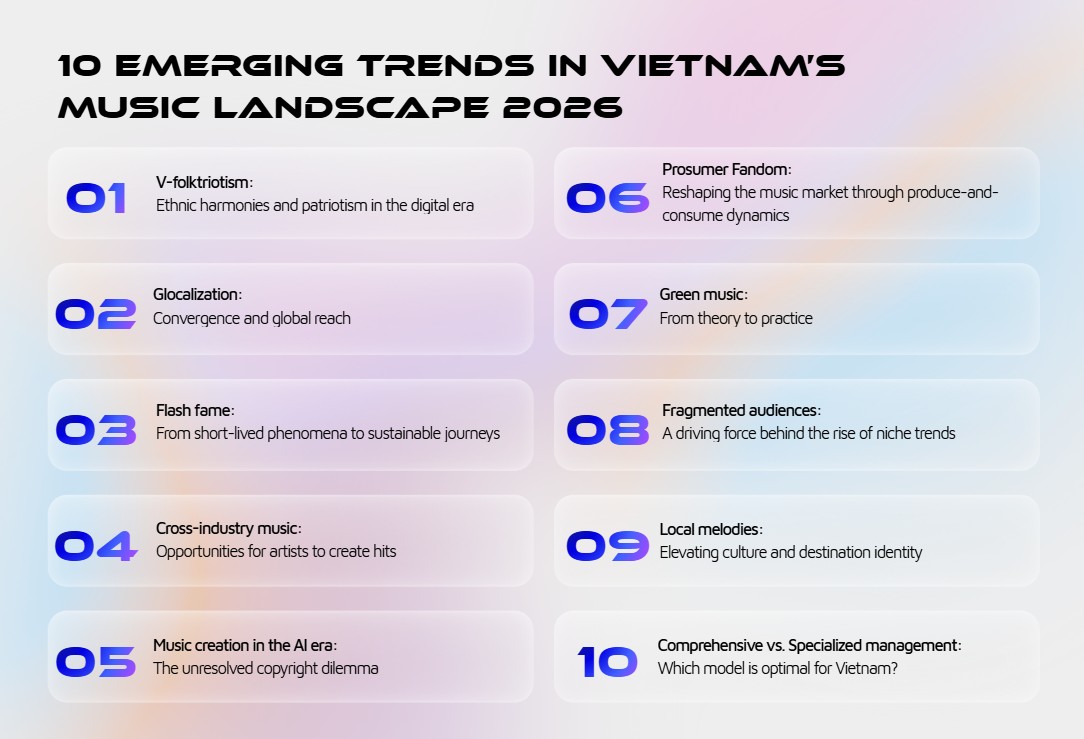 10 EMERGING TRENDS IN VIETNAM'S MUSIC LANDSCAPE 2026

01
V-folktriotism:
Ethnic harmonies and patriotism in the digital era

02
Glocalization:
Convergence and global reach

03
Flash fame:
From short-lived phenomena to sustainable journeys

04
Cross-industry music:
Opportunities for artists to create hits

05
Music creation in the AI era:
The unresolved copyright dilemma

06
Prosumer Fandom:
Reshaping the music market through produce-and-consume dynamics

07
Green music:
From theory to practice

08
Fragmented audiences:
A driving force behind the rise of niche trends

09
Local melodies:
Elevating culture and destination identity

10
Comprehensive vs. Specialized management:
Which model is optimal for Vietnam?